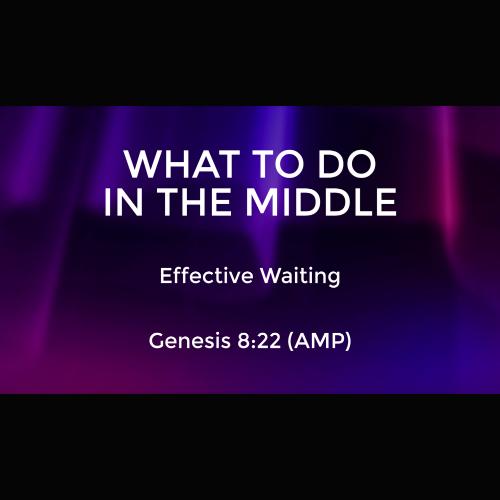 WHAT TO DO IN THE MIDDLE

Effective Waiting

Genesis 8:22 (AMP)